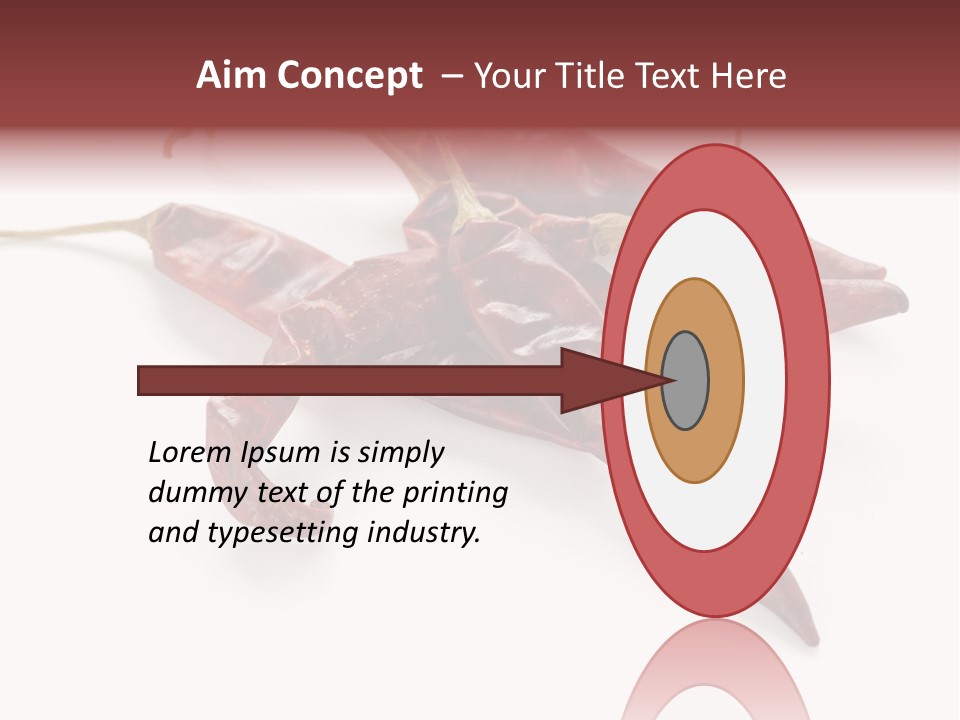 Aim Concept – Your Title Text Here

Lorem Ipsum is simply dummy text of the printing and typesetting industry.